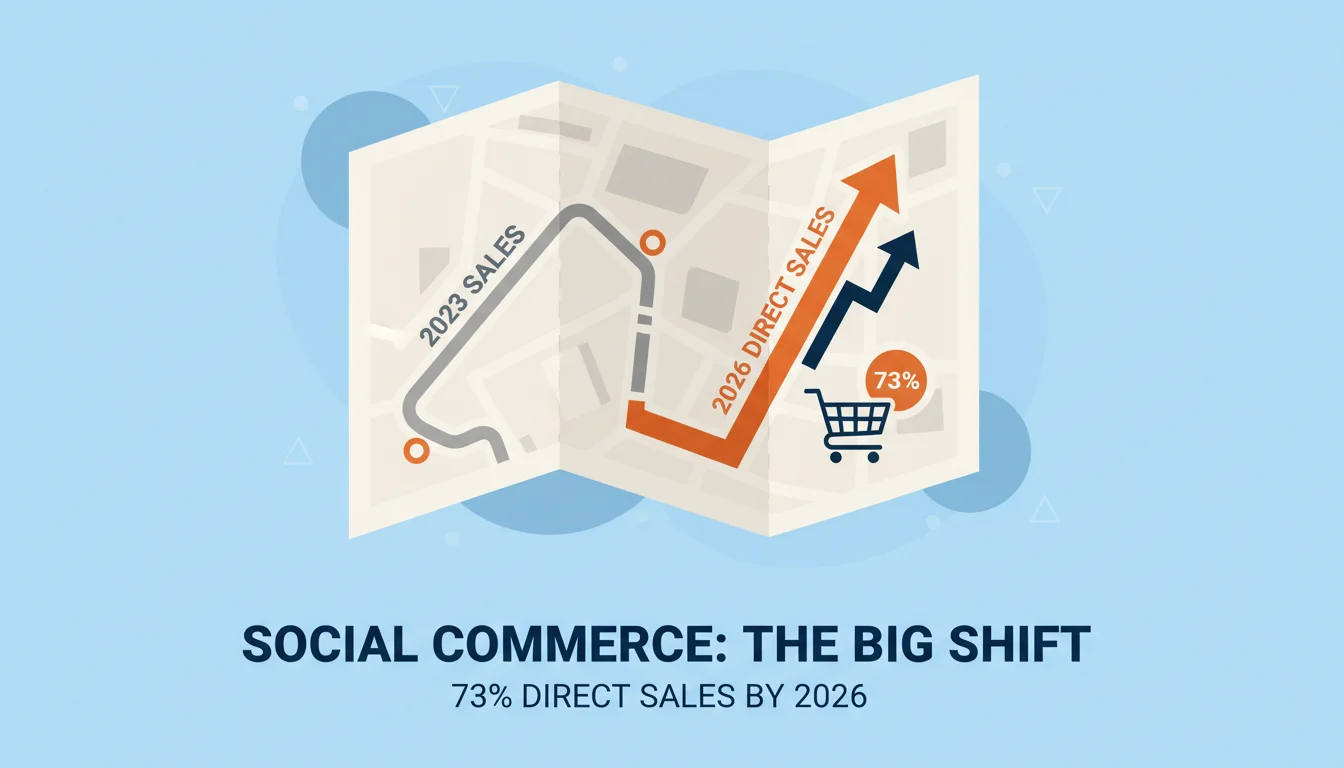 2023 SALES

2026 DIRECT SALES

73%

SOCIAL COMMERCE: THE BIG SHIFT

73% DIRECT SALES BY 2026